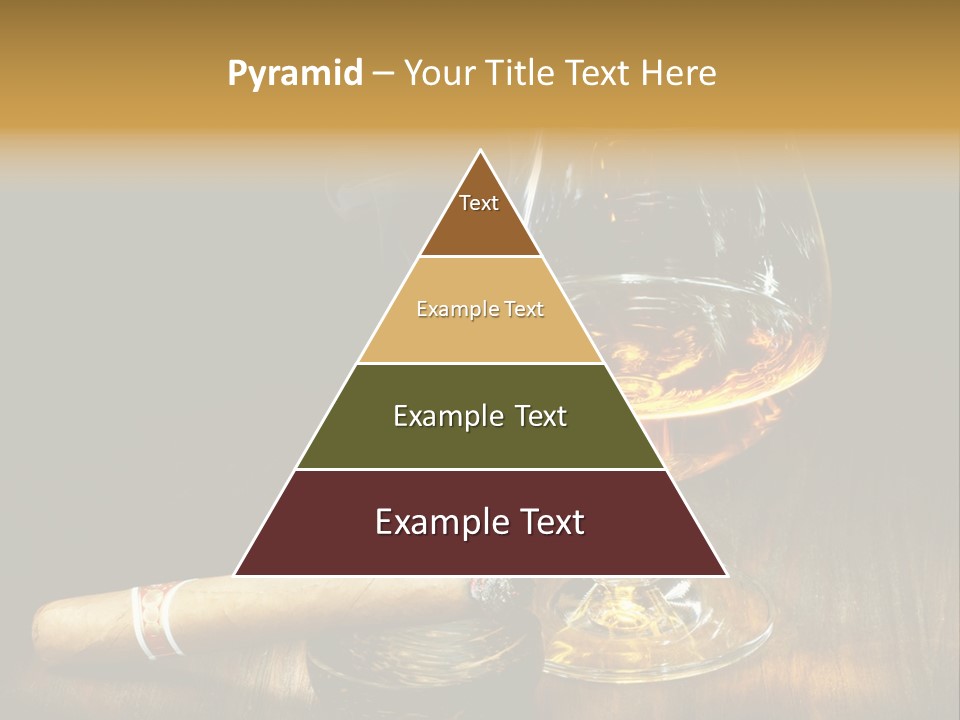 Pyramid – Your Title Text Here

Text

Example Text

Example Text

Example Text